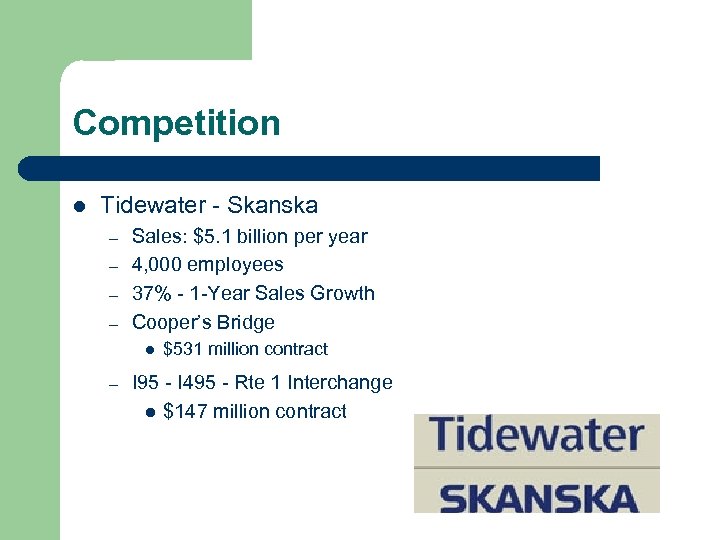 Competition

- Tidewater - Skanska
  - Sales: \$5.1 billion per year
  - 4,000 employees
  - 37% - 1-Year Sales Growth
  - Cooper's Bridge
    - \$531 million contract
  - I95 - I495 - Rte 1 Interchange
    - \$147 million contract

Tidewater
SKANSKA